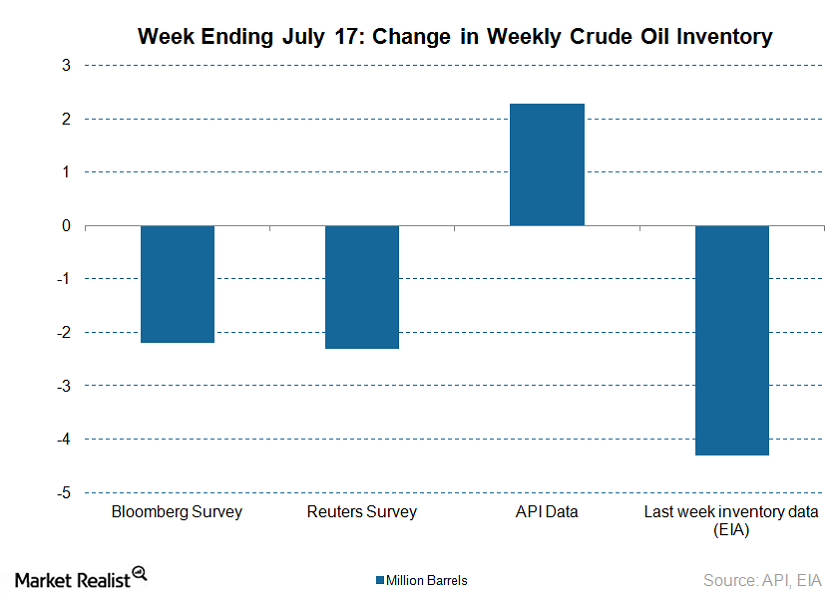 Week Ending July 17: Change in Weekly Crude Oil Inventory

3
2
1
0
-1
-2
-3
-4
-5

Bloomberg Survey
Reuters Survey
API Data
Last week inventory data (EIA)

Market Realist

Million Barrels

Source: API, EIA